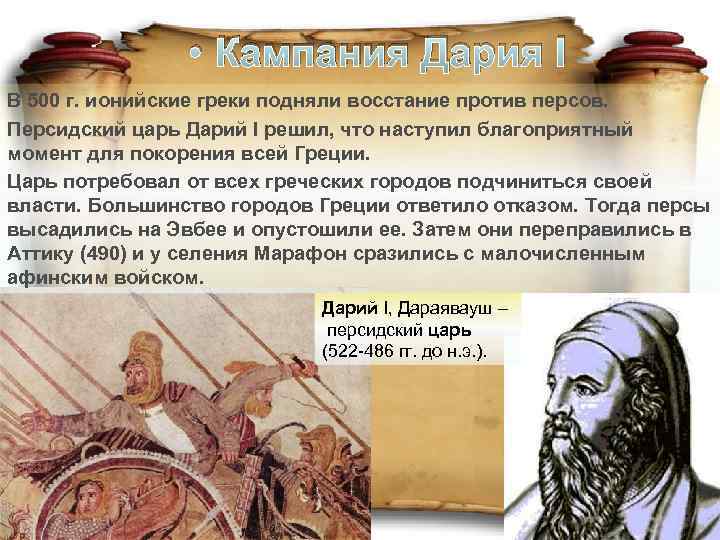 • Кампания Дария I

В 500 г. ионийские греки подняли восстание против персов.

Персидский царь Дарий I решил, что наступил благоприятный момент для покорения всей Греции.

Царь потребовал от всех греческих городов подчиниться своей власти. Большинство городов Греции ответило отказом. Тогда персы высадились на Эвбее и опустошили ее. Затем они переправились в Аттику (490) и у селения Марафон сразились с малочисленным афинским войском.

Дарий I, Дараявауш – персидский царь (522-486 гг. до н.э.).